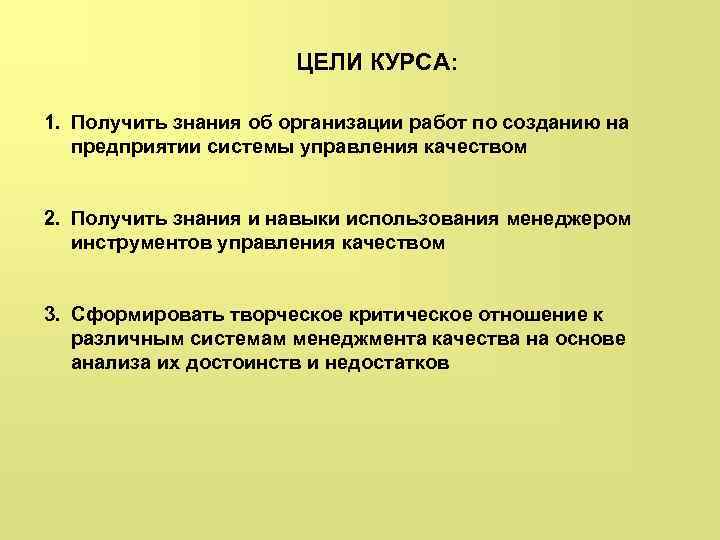 ЦЕЛИ КУРСА:

1. Получить знания об организации работ по созданию на предприятии системы управления качеством

2. Получить знания и навыки использования менеджером инструментов управления качеством

3. Сформировать творческое критическое отношение к различным системам менеджмента качества на основе анализа их достоинств и недостатков